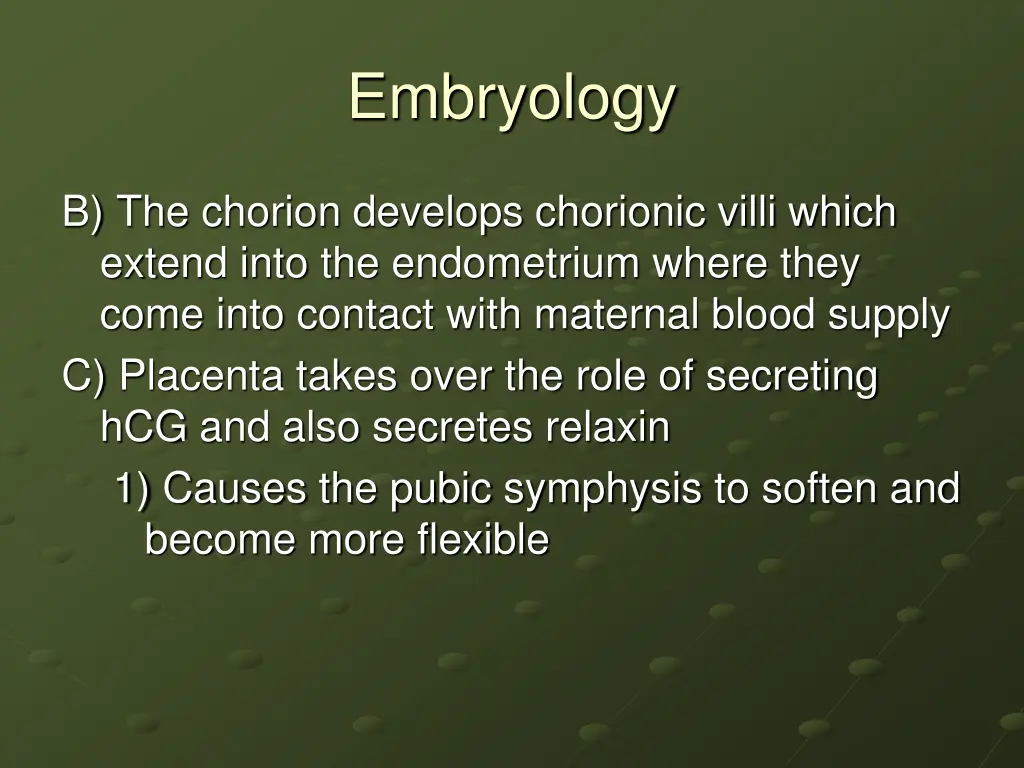 Embryology

B) The chorion develops chorionic villi which extend into the endometrium where they come into contact with maternal blood supply

C) Placenta takes over the role of secreting hCG and also secretes relaxin

1) Causes the pubic symphysis to soften and become more flexible